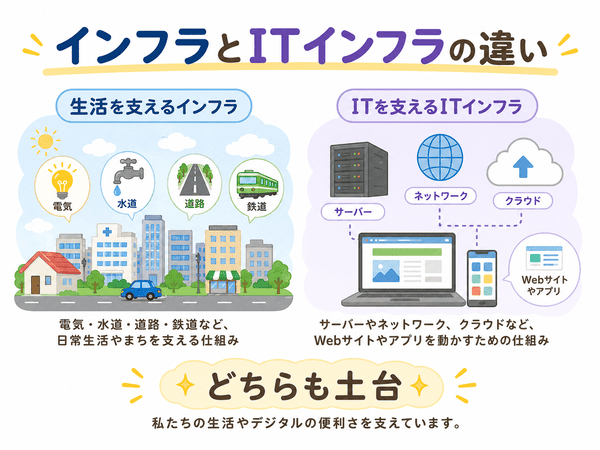 インフラとITインフラの違い

生活を支えるインフラ

電気
水道
道路
鉄道

電気・水道・道路・鉄道など、日常生活やまちを支える仕組み

ITを支えるITインフラ

サーバー
ネットワーク
クラウド
Webサイトやアプリ

サーバーやネットワーク、クラウドなど、Webサイトやアプリを動かすための仕組み

どちらも土台

私たちの生活やデジタルの便利さを支えています。